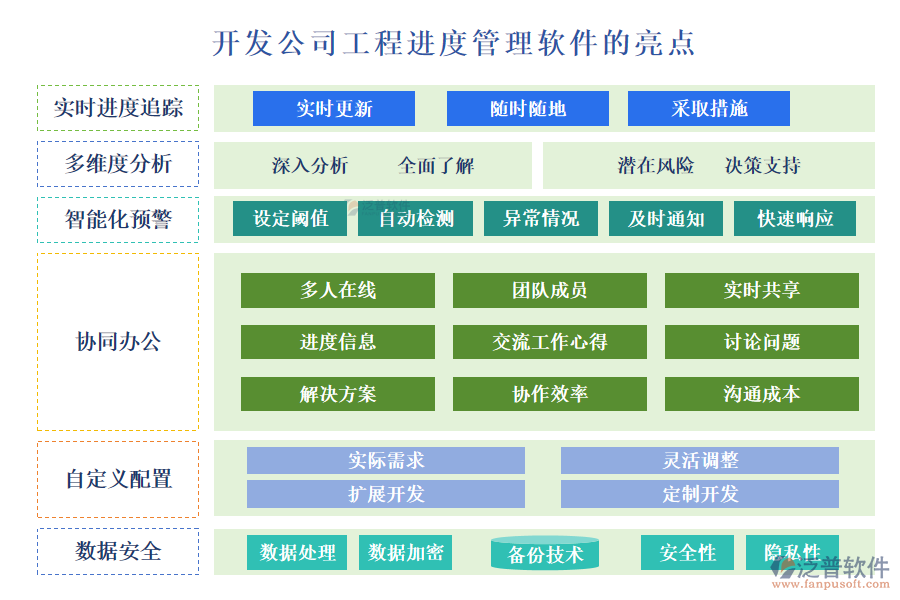 开发公司工程进度管理软件的亮点

实时进度追踪
实时更新
随时随地
采取措施

多维度分析
深入分析
全面了解
潜在风险
决策支持

智能化预警
设定阈值
自动检测
异常情况
及时通知
快速响应

协同办公
多人在线
团队成员
实时共享
进度信息
交流工作心得
讨论问题
解决方案
协作效率
沟通成本

自定义配置
实际需求
灵活调整
扩展开发
定制开发

数据安全
数据处理
数据加密
备份技术
安全性
隐私性

泛普软件
www.fanpusoft.com